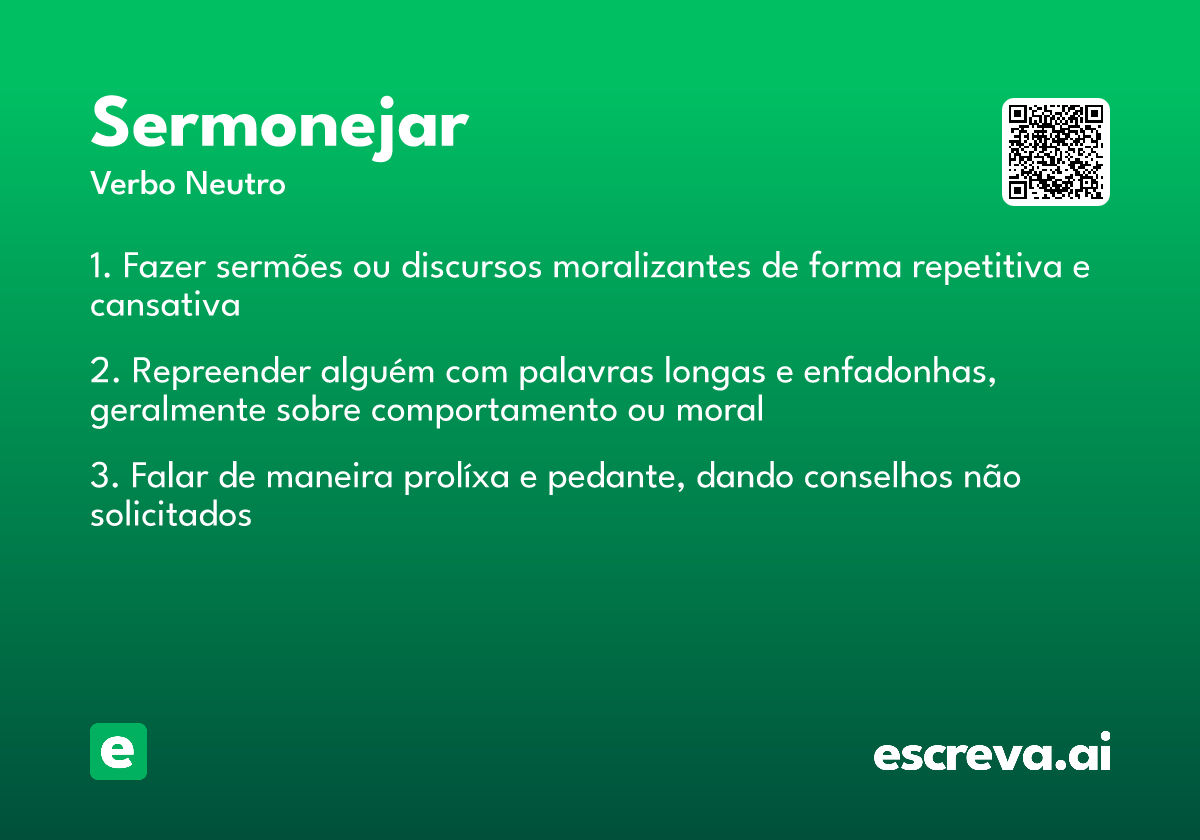 Sermonejar
Verbo Neutro

1. Fazer sermões ou discursos moralizantes de forma repetitiva e cansativa

2. Repreender alguém com palavras longas e enfadonhas, geralmente sobre comportamento ou moral

3. Falar de maneira prolíxa e pedante, dando conselhos não solicitados

e

escreva.ai